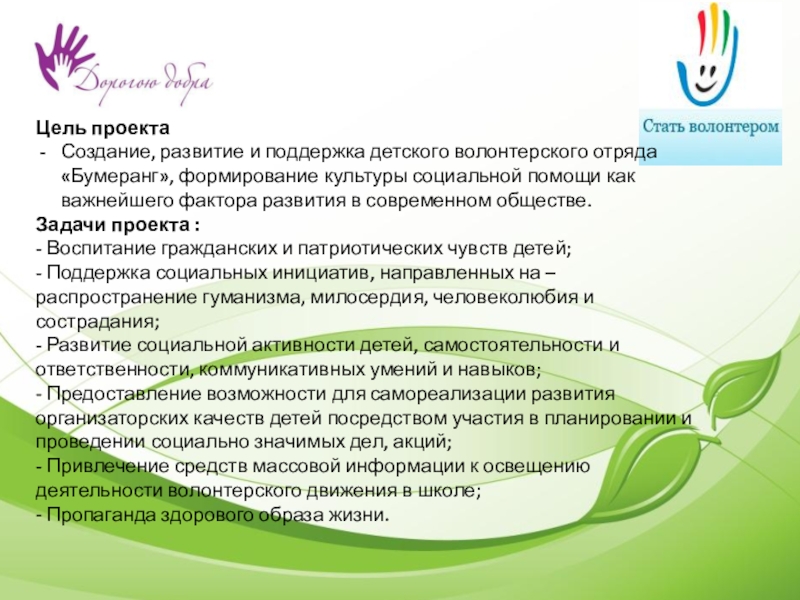 Дорогою добра

Стать волонтером

Цель проекта
- Создание, развитие и поддержка детского волонтерского отряда «Бумеранг», формирование культуры социальной помощи как важнейшего фактора развития в современном обществе.

Задачи проекта :
- Воспитание гражданских и патриотических чувств детей;
- Поддержка социальных инициатив, направленных на – распространение гуманизма, милосердия, человеколюбия и сострадания;
- Развитие социальной активности детей, самостоятельности и ответственности, коммуникативных умений и навыков;
- Предоставление возможности для самореализации развития организаторских качеств детей посредством участия в планировании и проведении социально значимых дел, акций;
- Привлечение средств массовой информации к освещению деятельности волонтерского движения в школе;
- Пропаганда здорового образа жизни.